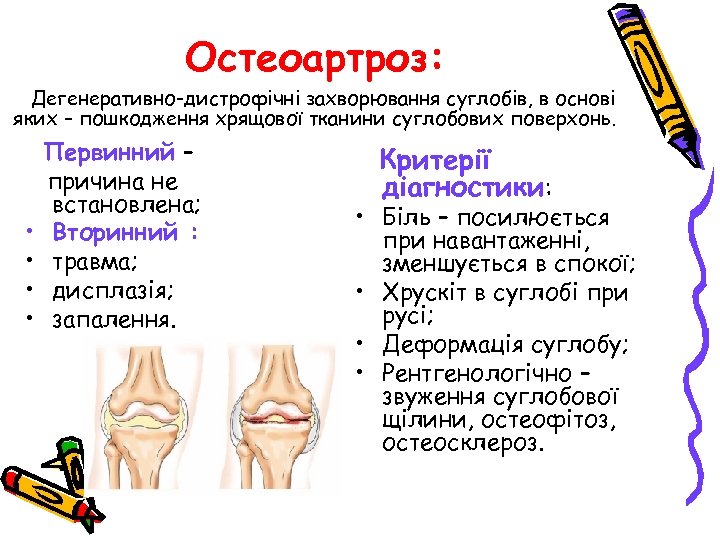 Остеоартроз:

Дегенеративно-дистрофічні захворювання суглобів, в основі яких – пошкодження хрящової тканини суглобових поверхонь.

Первинний – причина не встановлена;
• Вторинний :
• травма;
• дисплазія;
• запалення.

Критерії діагностики:
• Біль – посилюється при навантаженні, зменшується в спокої;
• Хрускіт в суглобі при русі;
• Деформація суглобу;
• Рентгенологічно – звуження суглобової щілини, остеофітоз, остеосклероз.